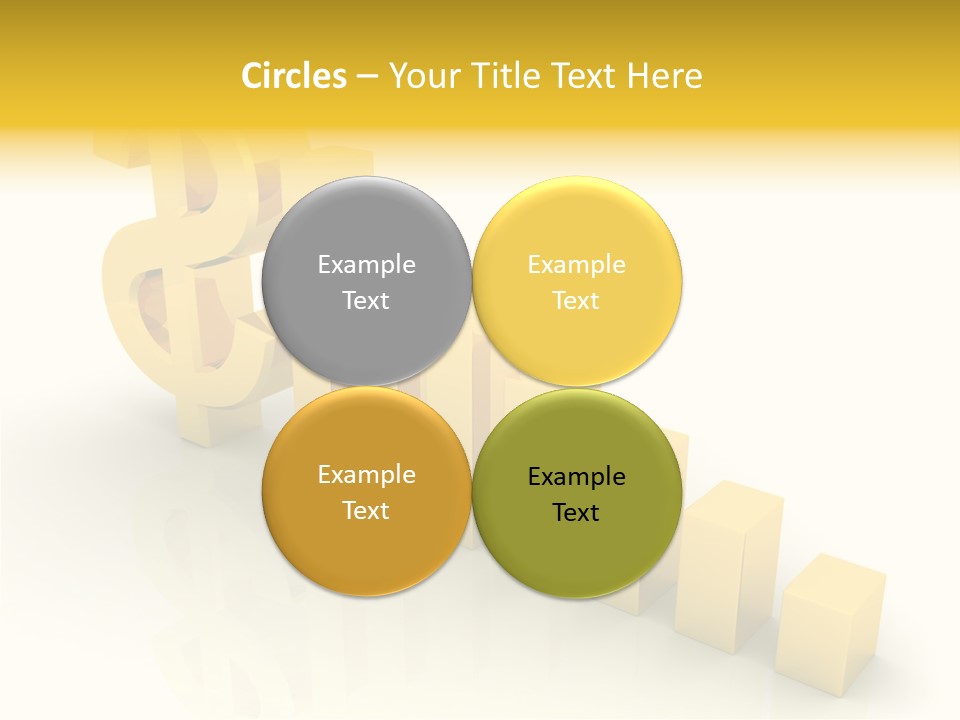 Circles – Your Title Text Here

Example Text

Example Text

Example Text

Example Text